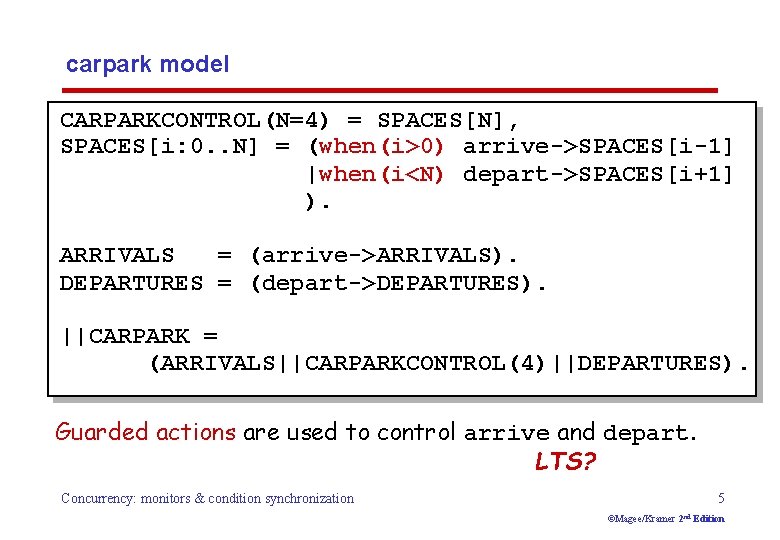 carpark model

CARPARKCONTROL(N=4) = SPACES[N],
SPACES[i:0..N] = (when(i>0) arrive->SPACES[i-1]
                 |when(i<N) depart->SPACES[i+1]
                 ).

ARRIVALS   = (arrive->ARRIVALS).
DEPARTURES = (depart->DEPARTURES).

||CARPARK =
      (ARRIVALS||CARPARKCONTROL(4)||DEPARTURES).

Guarded actions are used to control arrive and depart.

LTS?

Concurrency: monitors & condition synchronization

5

©Magee/Kramer 2nd Edition